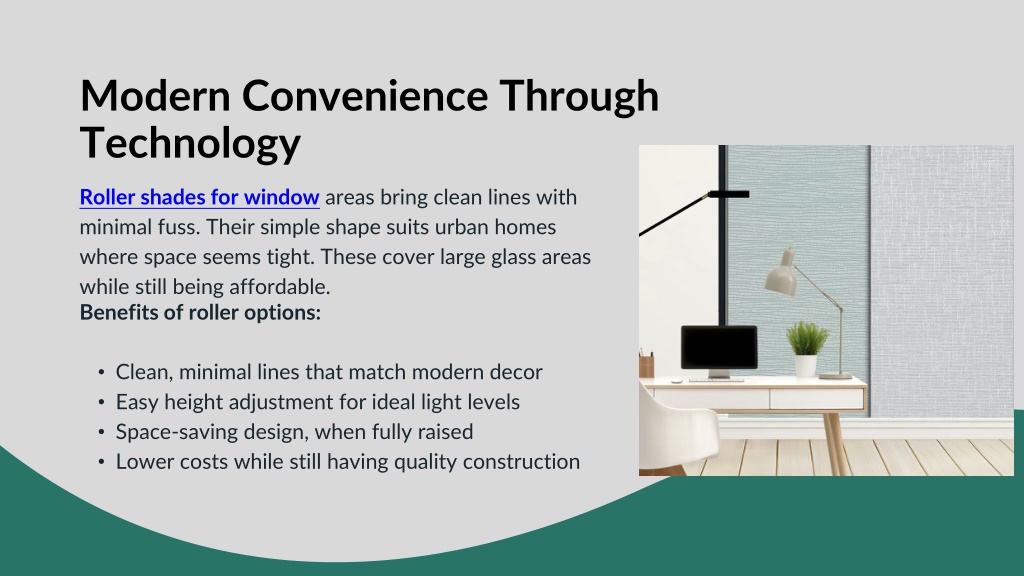 Modern Convenience Through Technology

Roller shades for window areas bring clean lines with minimal fuss. Their simple shape suits urban homes where space seems tight. These cover large glass areas while still being affordable.
Benefits of roller options:

• Clean, minimal lines that match modern decor
• Easy height adjustment for ideal light levels
• Space-saving design, when fully raised
• Lower costs while still having quality construction